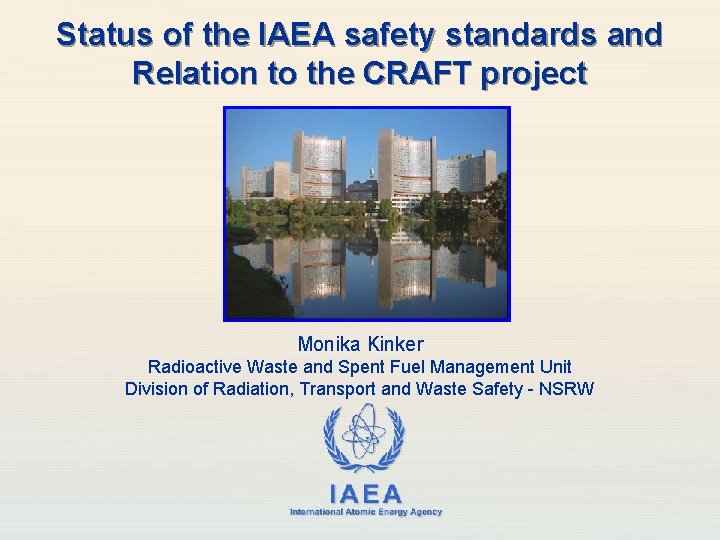 Status of the IAEA safety standards and Relation to the CRAFT project

Monika Kinker
Radioactive Waste and Spent Fuel Management Unit
Division of Radiation, Transport and Waste Safety - NSRW

IAEA
International Atomic Energy Agency